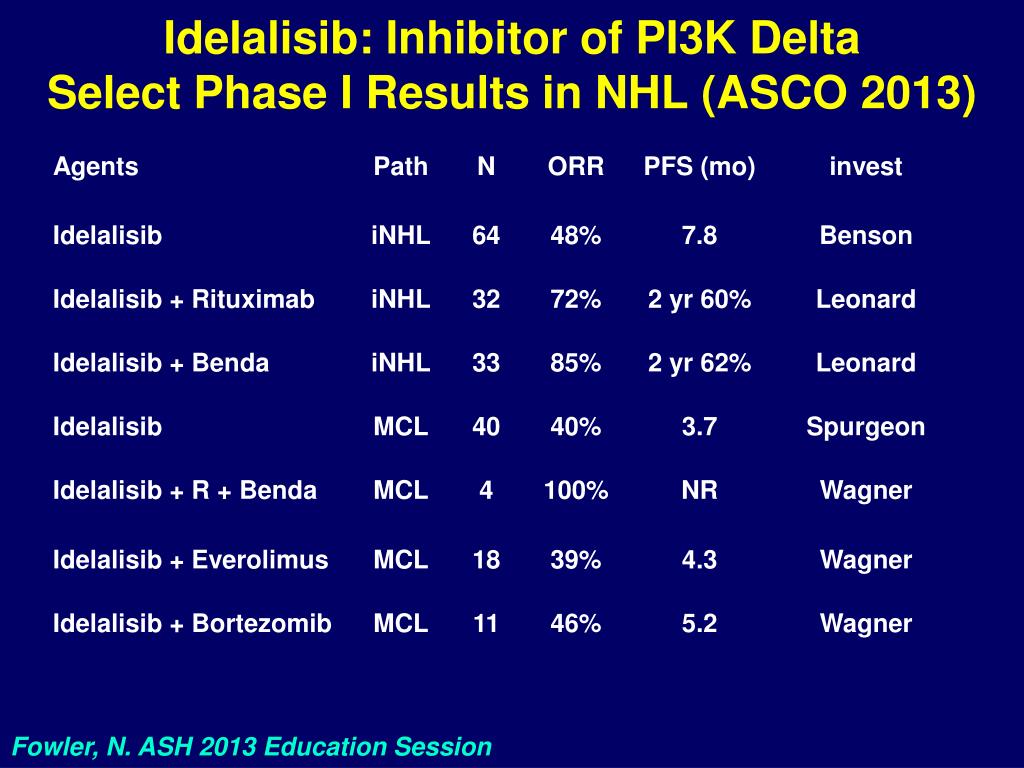 Idelalisib: Inhibitor of PI3K Delta
Select Phase I Results in NHL (ASCO 2013)

| Agents | Path | N | ORR | PFS (mo) | invest |
|---|---|---|---|---|---|
| Idelalisib | iNHL | 64 | 48% | 7.8 | Benson |
| Idelalisib + Rituximab | iNHL | 32 | 72% | 2 yr 60% | Leonard |
| Idelalisib + Benda | iNHL | 33 | 85% | 2 yr 62% | Leonard |
| Idelalisib | MCL | 40 | 40% | 3.7 | Spurgeon |
| Idelalisib + R + Benda | MCL | 4 | 100% | NR | Wagner |
| Idelalisib + Everolimus | MCL | 18 | 39% | 4.3 | Wagner |
| Idelalisib + Bortezomib | MCL | 11 | 46% | 5.2 | Wagner |

Fowler, N. ASH 2013 Education Session